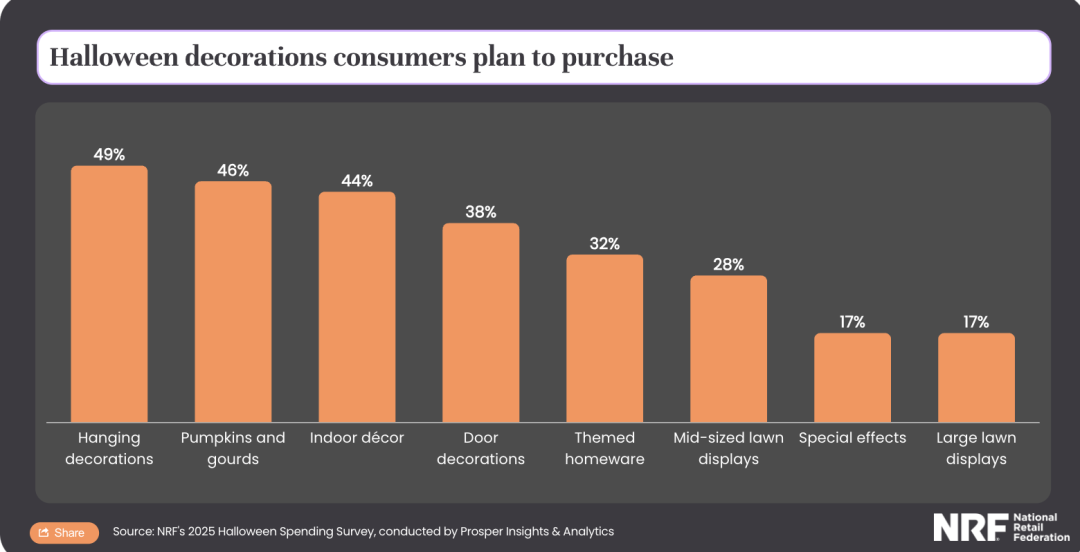 Halloween decorations consumers plan to purchase

49%
46%
44%
38%
32%
28%
17%
17%

Hanging decorations
Pumpkins and gourds
Indoor décor
Door decorations
Themed homeware
Mid-sized lawn displays
Special effects
Large lawn displays

Share
Source: NRF's 2025 Halloween Spending Survey, conducted by Prosper Insights & Analytics

NRF National Retail Federation